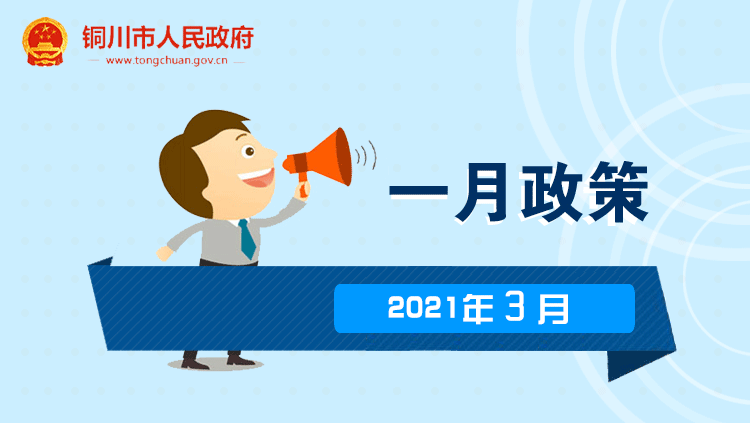 铜川市人民政府
www.tongchuan.gov.cn

一月政策

2021年 3 月